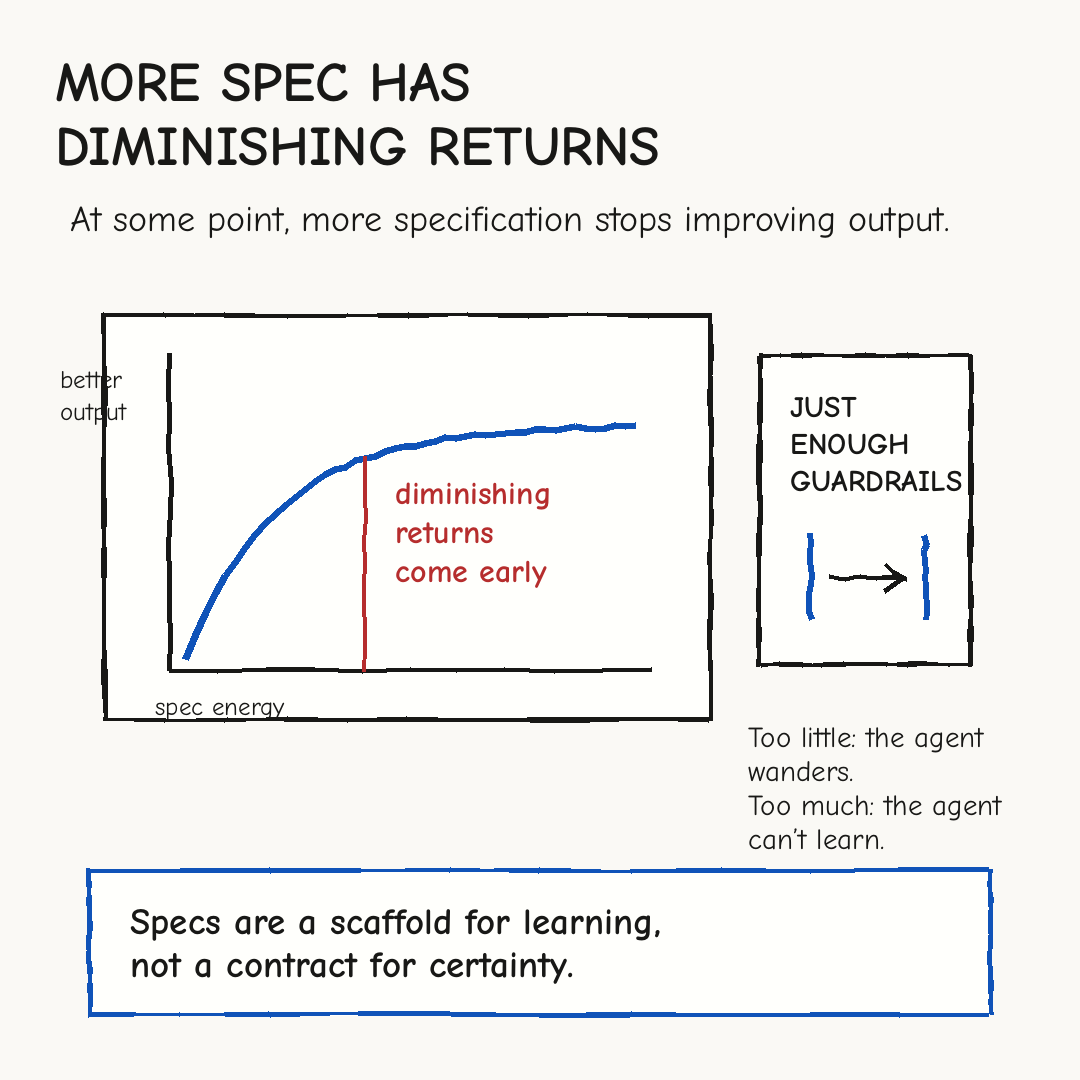 MORE SPEC HAS DIMINISHING RETURNS

At some point, more specification stops improving output.

better output

diminishing returns come early

spec energy

JUST ENOUGH GUARDRAILS

Too little: the agent wanders.
Too much: the agent can't learn.

Specs are a scaffold for learning, not a contract for certainty.